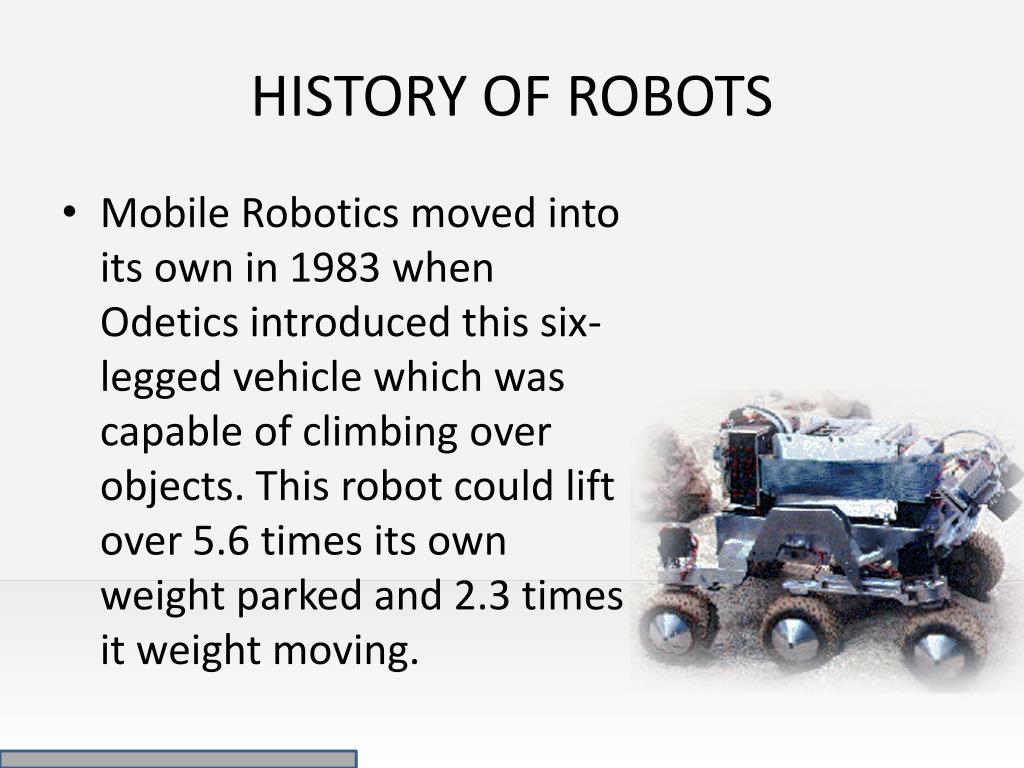 HISTORY OF ROBOTS

• Mobile Robotics moved into its own in 1983 when Odetics introduced this six-legged vehicle which was capable of climbing over objects. This robot could lift over 5.6 times its own weight parked and 2.3 times it weight moving.